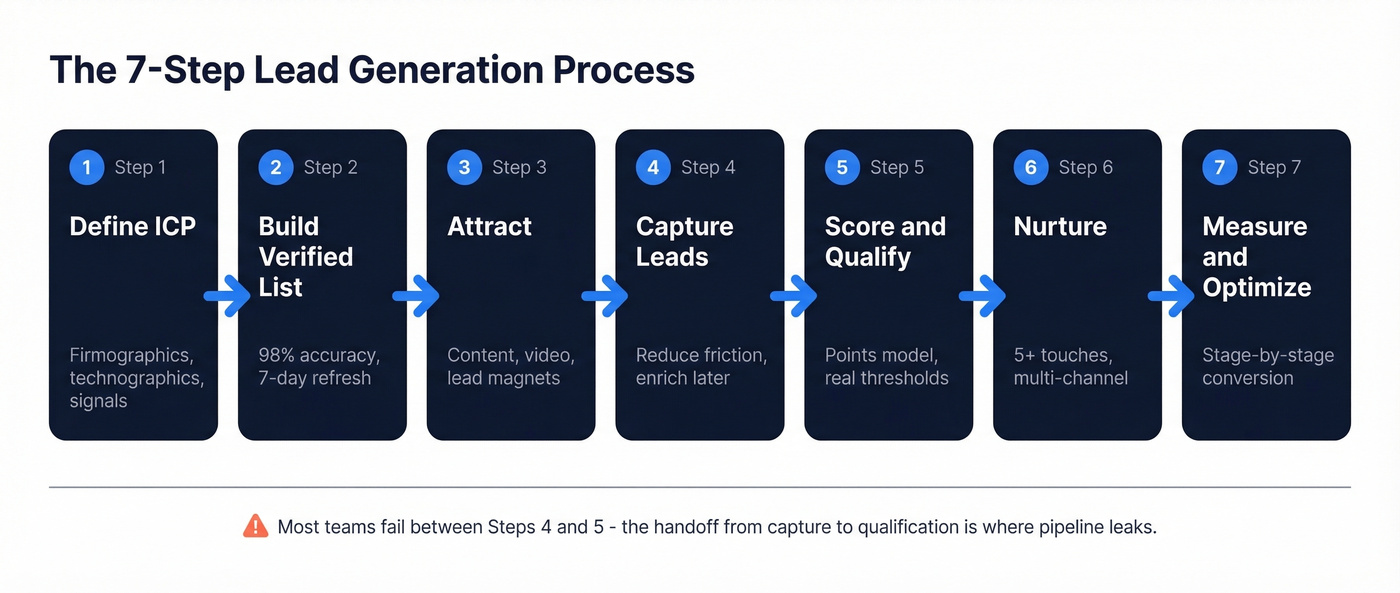 The 7-Step Lead Generation Process

1 Step 1
Define ICP
Firmographics, technographics, signals

2 Step 2
Build Verified List
98% accuracy, 7-day refresh

3 Step 3
Attract
Content, video, lead magnets

4 Step 4
Capture Leads
Reduce friction, enrich later

5 Step 5
Score and Qualify
Points model, real thresholds

6 Step 6
Nurture
5+ touches, multi-channel

7 Step 7
Measure and Optimize
Stage-by-stage conversion

Most teams fail between Steps 4 and 5 - the handoff from capture to qualification is where pipeline leaks.